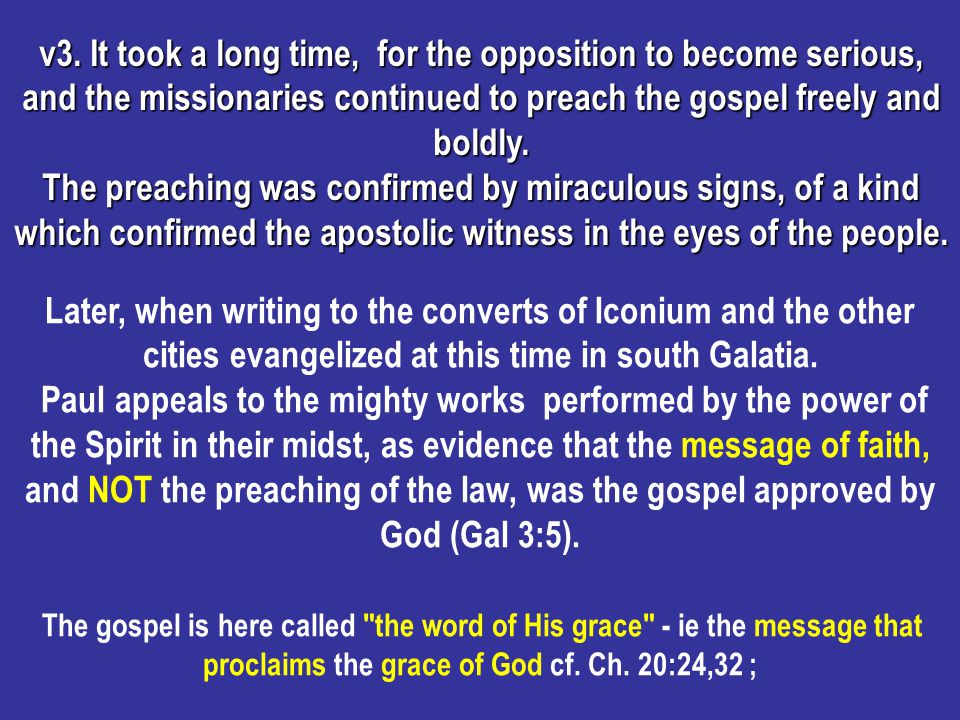 v3. It took a long time, for the opposition to become serious, and the missionaries continued to preach the gospel freely and boldly.
The preaching was confirmed by miraculous signs, of a kind which confirmed the apostolic witness in the eyes of the people.

Later, when writing to the converts of Iconium and the other cities evangelized at this time in south Galatia.
Paul appeals to the mighty works performed by the power of the Spirit in their midst, as evidence that the message of faith, and NOT the preaching of the law, was the gospel approved by God (Gal 3:5).

The gospel is here called "the word of His grace" - ie the message that proclaims the grace of God cf. Ch. 20:24,32 ;